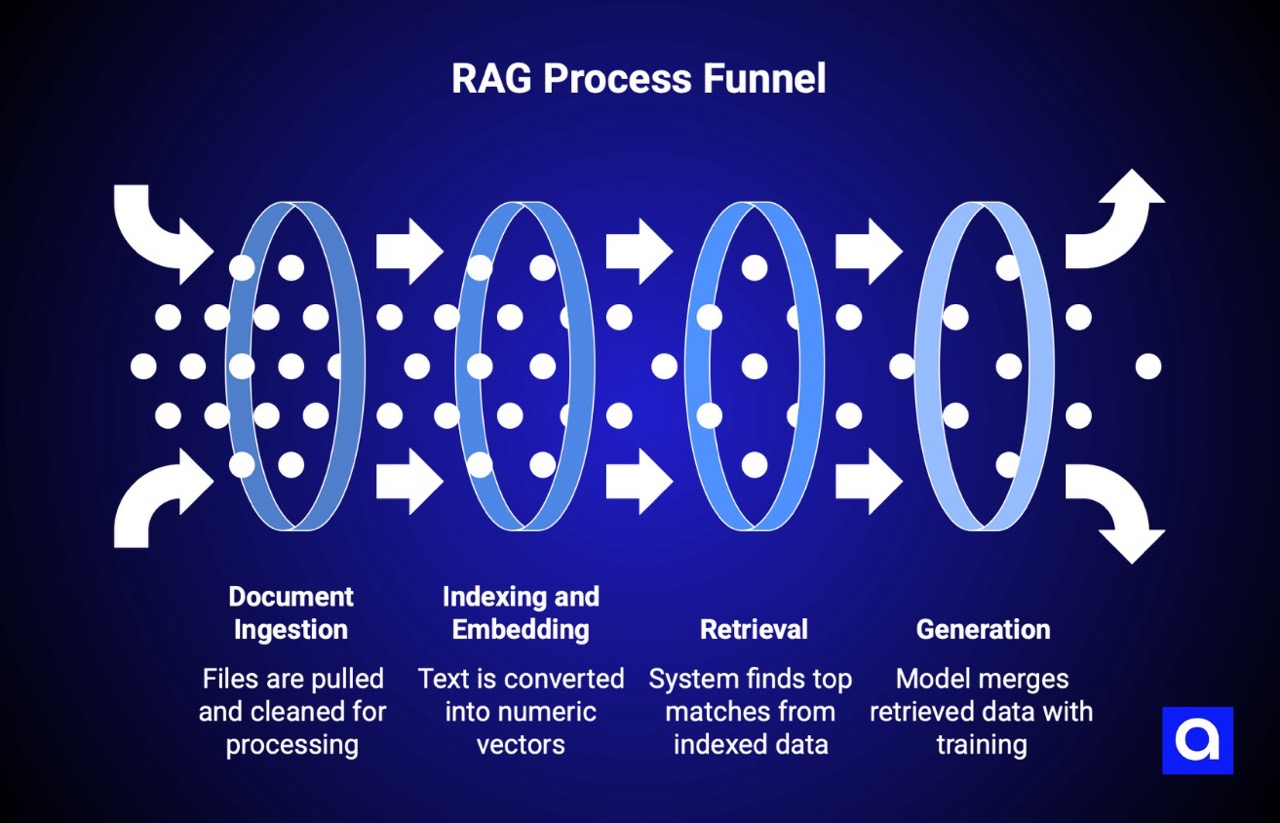 RAG Process Funnel

Document Ingestion

Files are pulled and cleaned for processing

Indexing and Embedding

Text is converted into numeric vectors

Retrieval

System finds top matches from indexed data

Generation

Model merges retrieved data with training

a